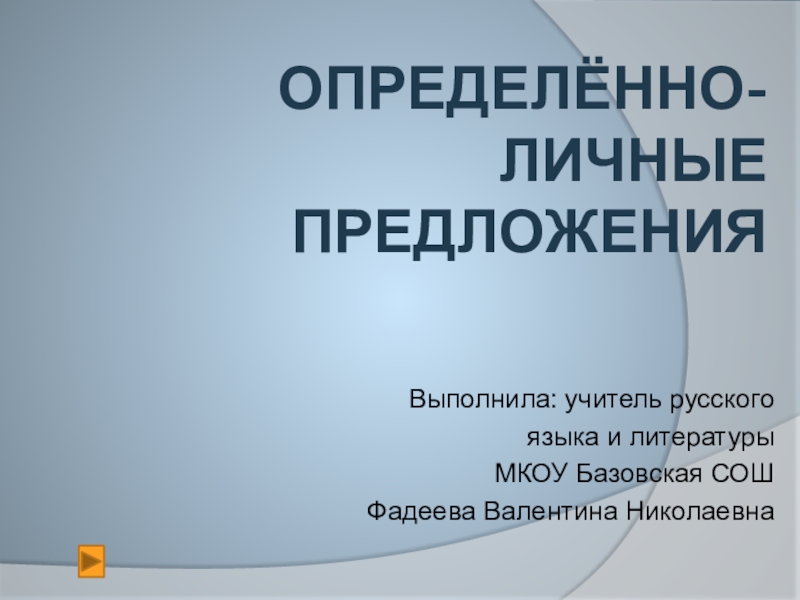 ОПРЕДЕЛЁННО-ЛИЧНЫЕ ПРЕДЛОЖЕНИЯ

Выполнила: учитель русского языка и литературы МКОУ Базовская СОШ Фадеева Валентина Николаевна